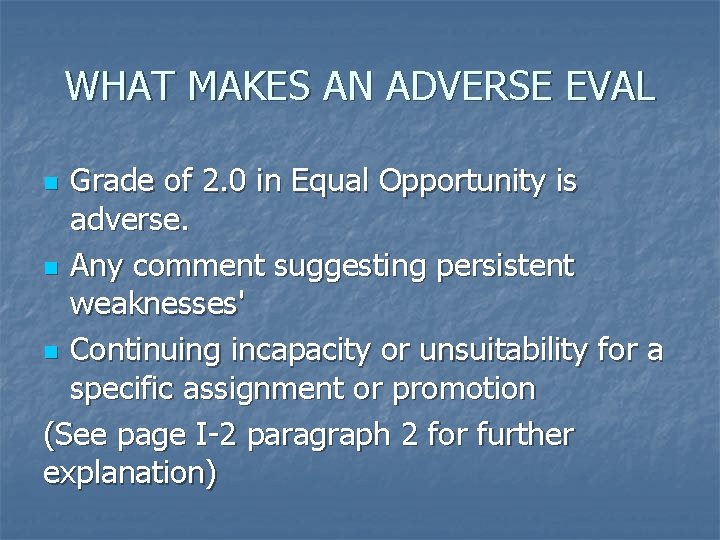 WHAT MAKES AN ADVERSE EVAL

- Grade of 2.0 in Equal Opportunity is adverse.
- Any comment suggesting persistent weaknesses'
- Continuing incapacity or unsuitability for a specific assignment or promotion

(See page I-2 paragraph 2 for further explanation)